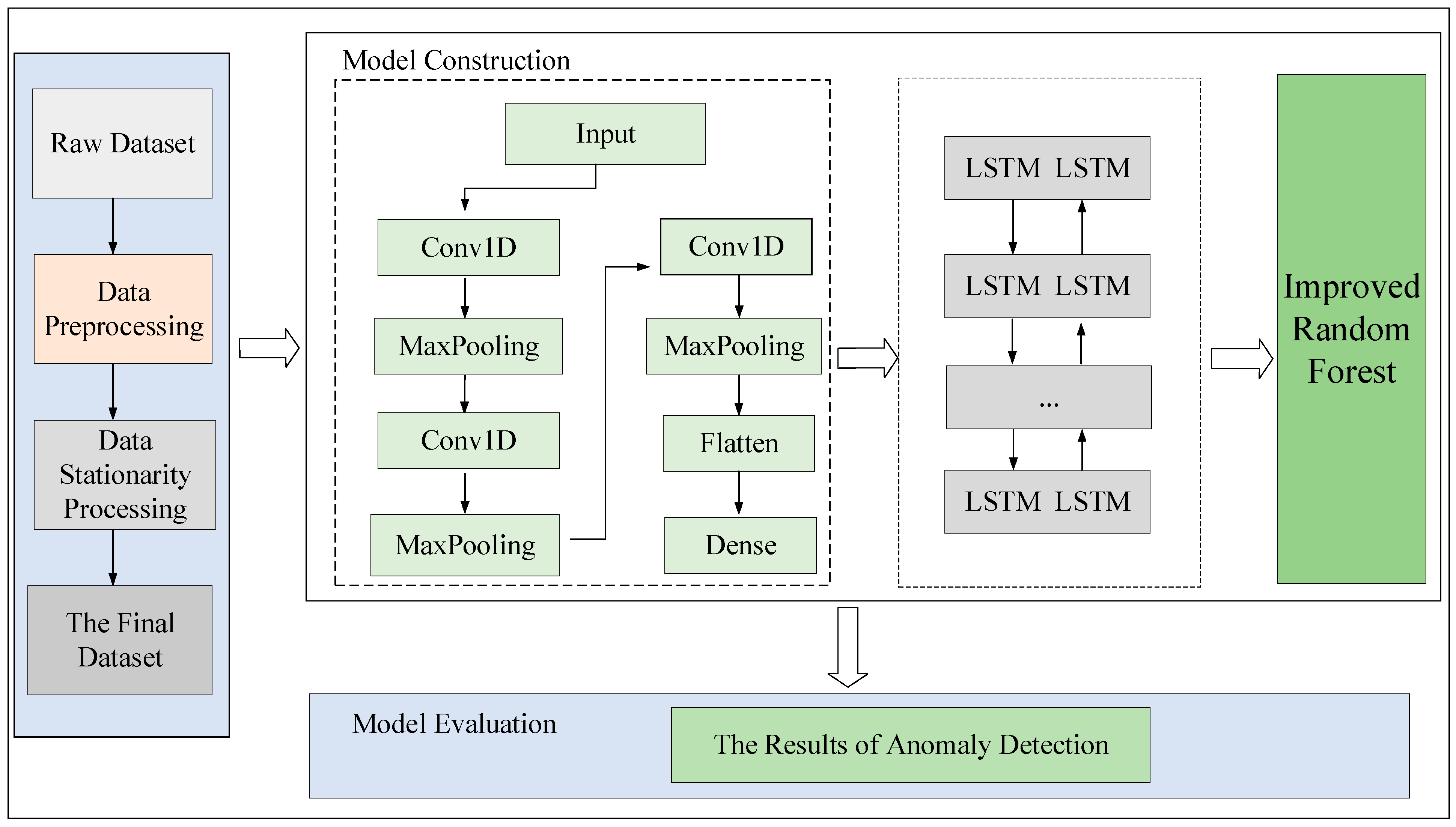 Raw Dataset

Data Preprocessing

Data Stationarity Processing

The Final Dataset

Model Construction

Input

Conv1D

MaxPooling

Conv1D

MaxPooling

Conv1D

MaxPooling

Flatten

Dense

LSTM LSTM

LSTM LSTM

...

LSTM LSTM

Improved Random Forest

Model Evaluation

The Results of Anomaly Detection